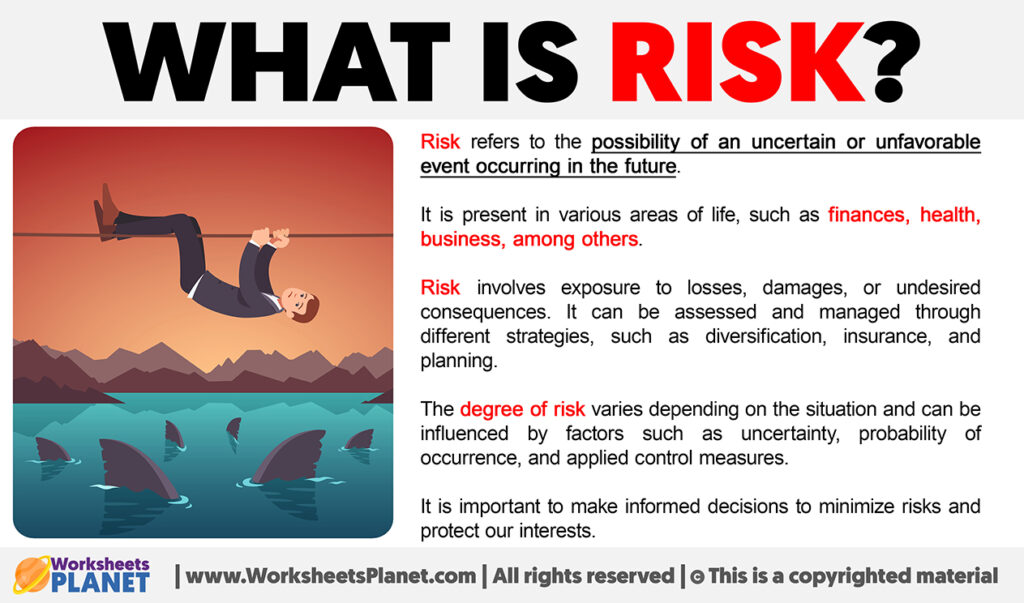 WHAT IS RISK?

Risk refers to the possibility of an uncertain or unfavorable event occurring in the future.

It is present in various areas of life, such as finances, health, business, among others.

Risk involves exposure to losses, damages, or undesired consequences. It can be assessed and managed through different strategies, such as diversification, insurance, and planning.

The degree of risk varies depending on the situation and can be influenced by factors such as uncertainty, probability of occurrence, and applied control measures.

It is important to make informed decisions to minimize risks and protect our interests.

Worksheets PLANET | www.WorksheetsPlanet.com | All rights reserved | © This is a copyrighted material